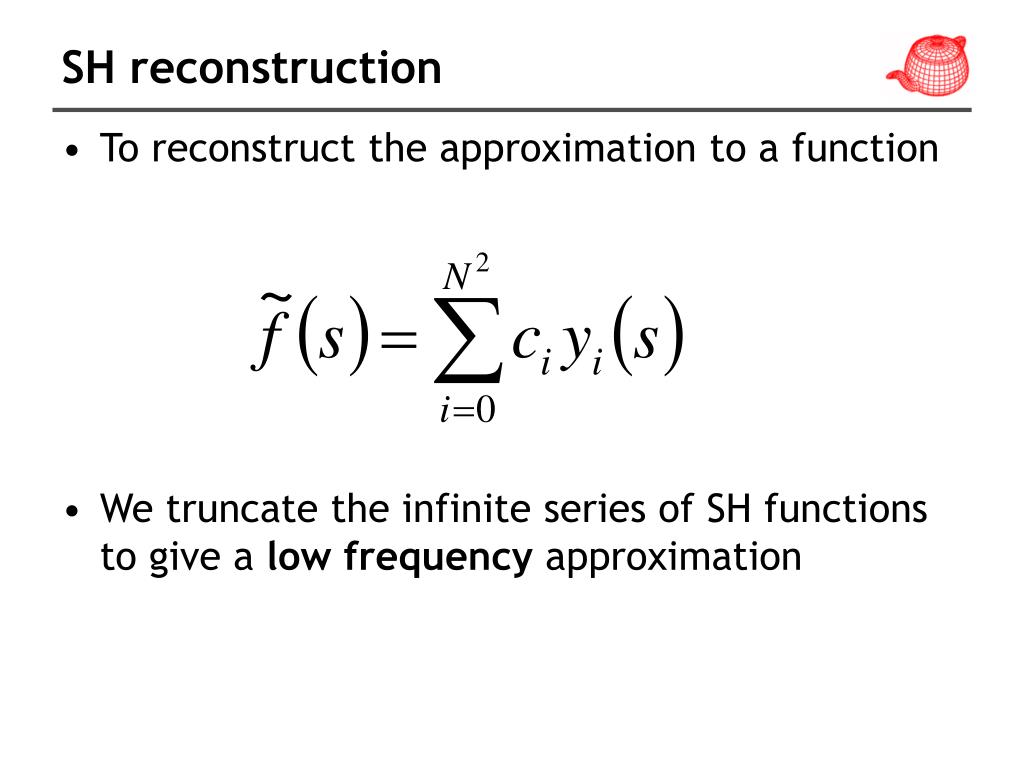 SH reconstruction

• To reconstruct the approximation to a function

$\tilde{f}(s) = \sum_{i=0}^{N^2} c_i y_i(s)$

• We truncate the infinite series of SH functions to give a **low frequency** approximation